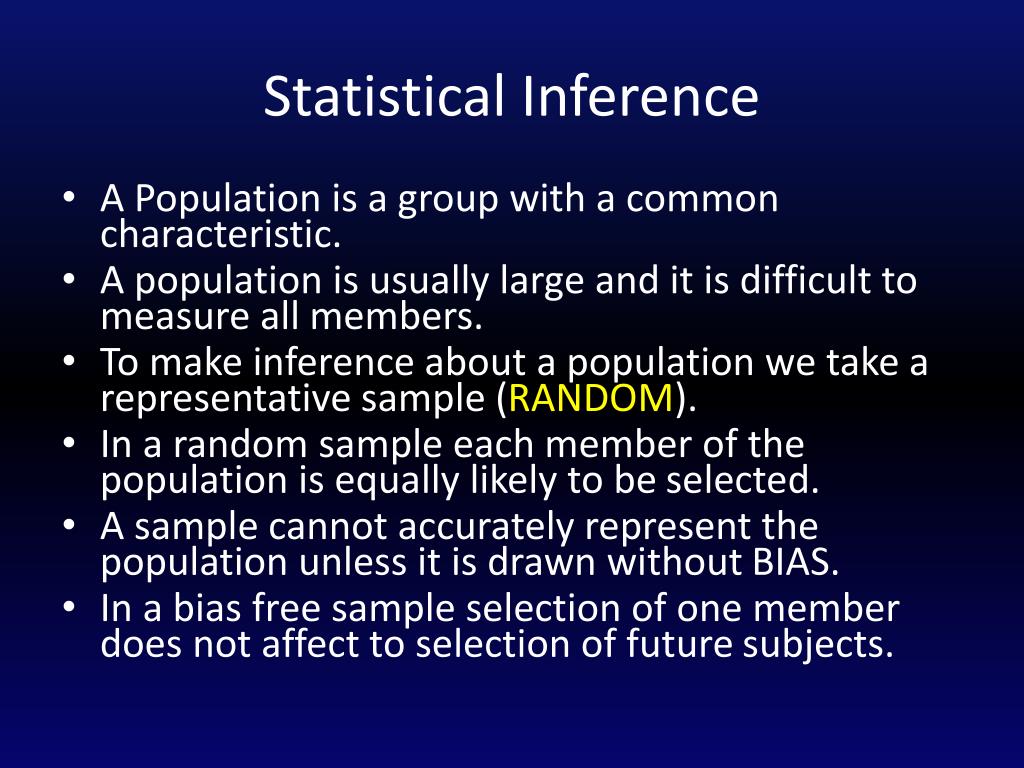 Statistical Inference

• A Population is a group with a common characteristic.
• A population is usually large and it is difficult to measure all members.
• To make inference about a population we take a representative sample (RANDOM).
• In a random sample each member of the population is equally likely to be selected.
• A sample cannot accurately represent the population unless it is drawn without BIAS.
• In a bias free sample selection of one member does not affect to selection of future subjects.